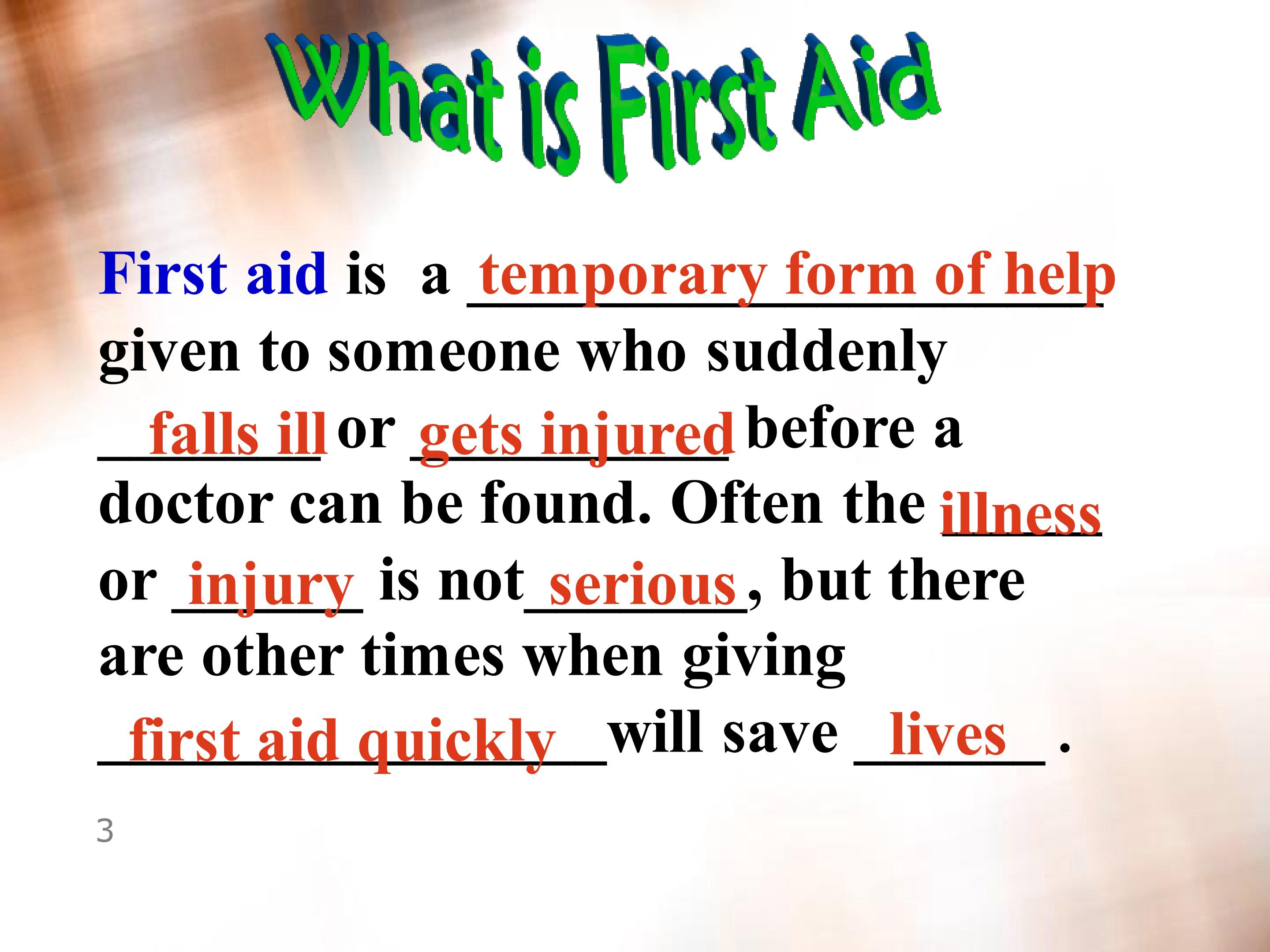 What is First Aid

First aid is a temporary form of help given to someone who suddenly falls ill or gets injured before a doctor can be found. Often the illness or injury is not serious, but there are other times when giving first aid quickly will save lives .

3